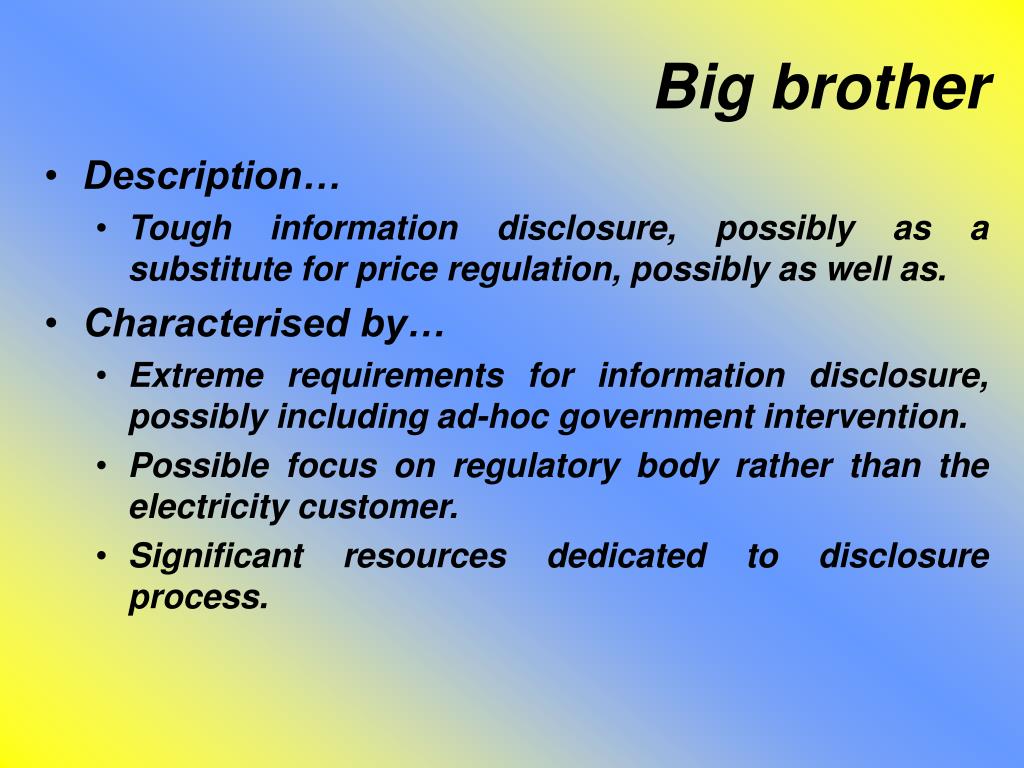 Big brother

• Description…

• Tough information disclosure, possibly as a substitute for price regulation, possibly as well as.

• Characterised by…

• Extreme requirements for information disclosure, possibly including ad-hoc government intervention.

• Possible focus on regulatory body rather than the electricity customer.

• Significant resources dedicated to disclosure process.